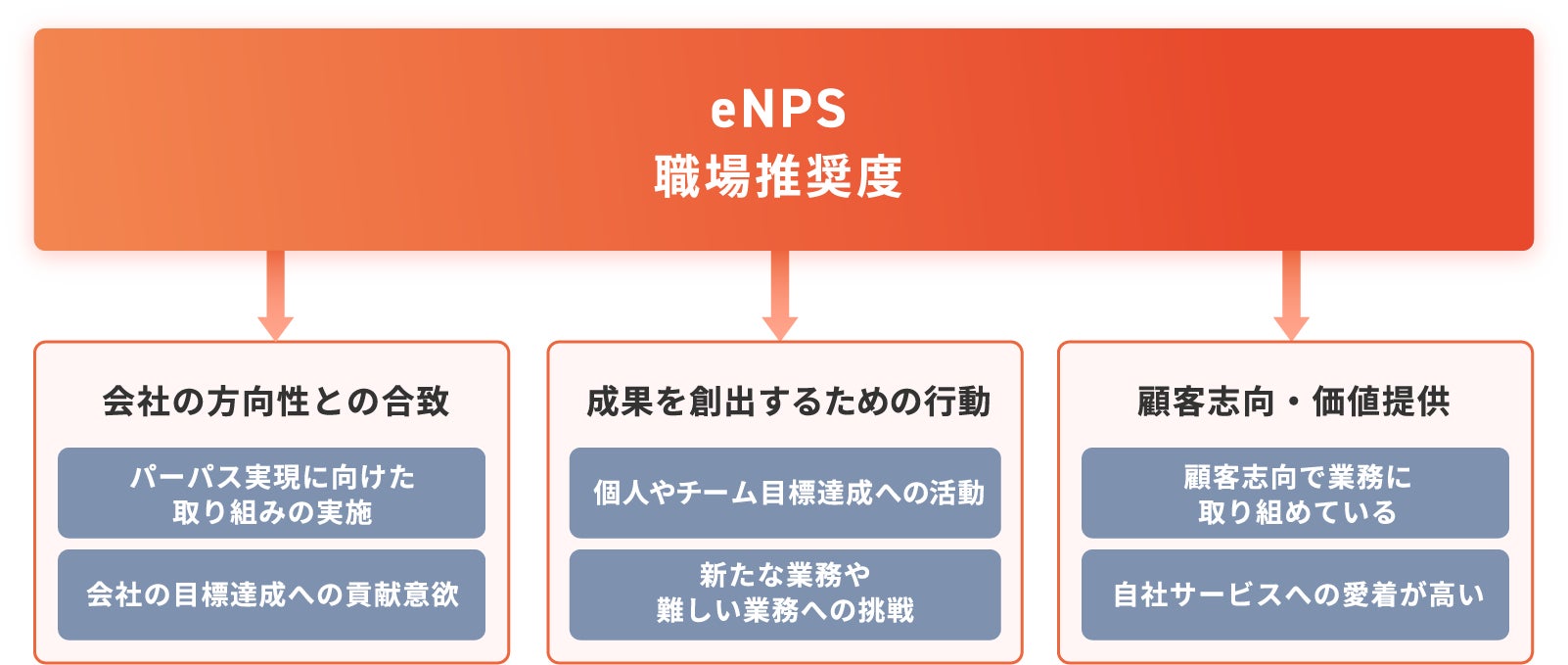 eNPS
職場推奨度

会社の方向性との合致

パーパス実現に向けた取り組みの実施

会社の目標達成への貢献意欲

成果を創出するための行動

個人やチーム目標達成への活動

新たな業務や難しい業務への挑戦

顧客志向・価値提供

顧客志向で業務に取り組めている

自社サービスへの愛着が高い